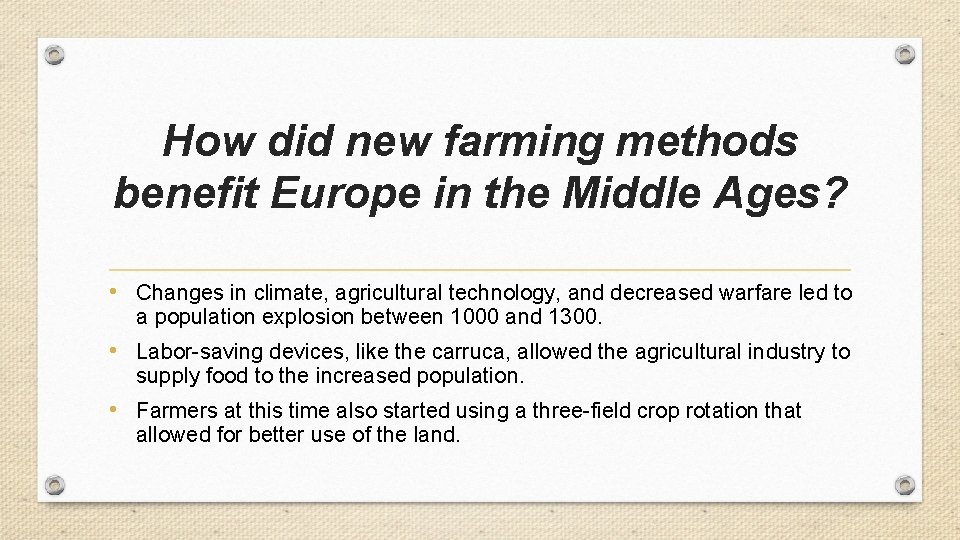 How did new farming methods benefit Europe in the Middle Ages?

• Changes in climate, agricultural technology, and decreased warfare led to a population explosion between 1000 and 1300.

• Labor-saving devices, like the carruca, allowed the agricultural industry to supply food to the increased population.

• Farmers at this time also started using a three-field crop rotation that allowed for better use of the land.